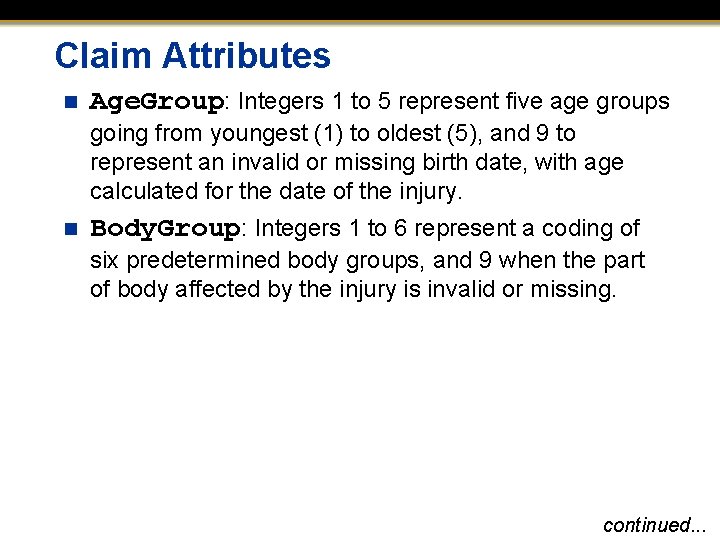 Claim Attributes

AgeGroup: Integers 1 to 5 represent five age groups going from youngest (1) to oldest (5), and 9 to represent an invalid or missing birth date, with age calculated for the date of the injury.

BodyGroup: Integers 1 to 6 represent a coding of six predetermined body groups, and 9 when the part of body affected by the injury is invalid or missing.

continued...